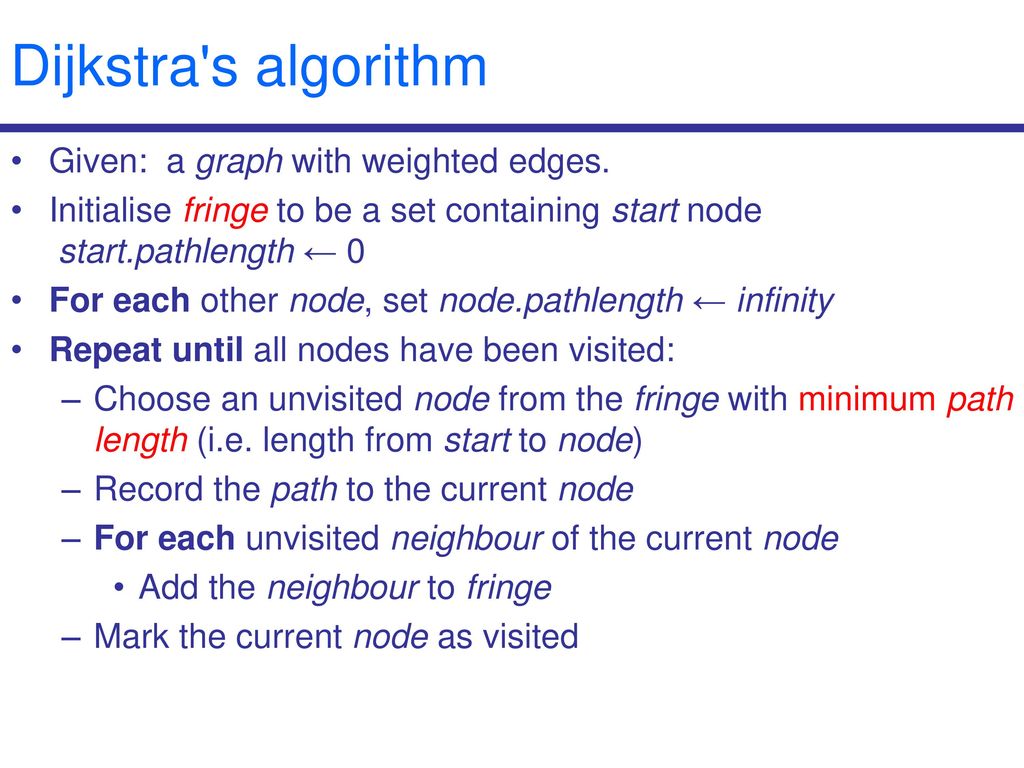 Dijkstra's algorithm

• Given: a graph with weighted edges.
• Initialise fringe to be a set containing start node
start.pathlength ← 0
• For each other node, set node.pathlength ← infinity
• Repeat until all nodes have been visited:
– Choose an unvisited node from the fringe with minimum path length (i.e. length from start to node)
– Record the path to the current node
– For each unvisited neighbour of the current node
• Add the neighbour to fringe
– Mark the current node as visited